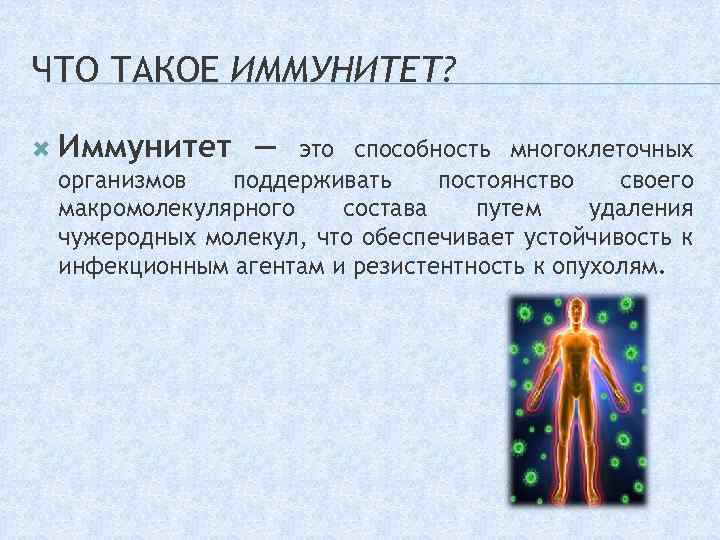 ЧТО ТАКОЕ ИММУНИТЕТ?

Иммунитет — это способность многоклеточных организмов поддерживать постоянство своего макромолекулярного состава путем удаления чужеродных молекул, что обеспечивает устойчивость к инфекционным агентам и резистентность к опухолям.